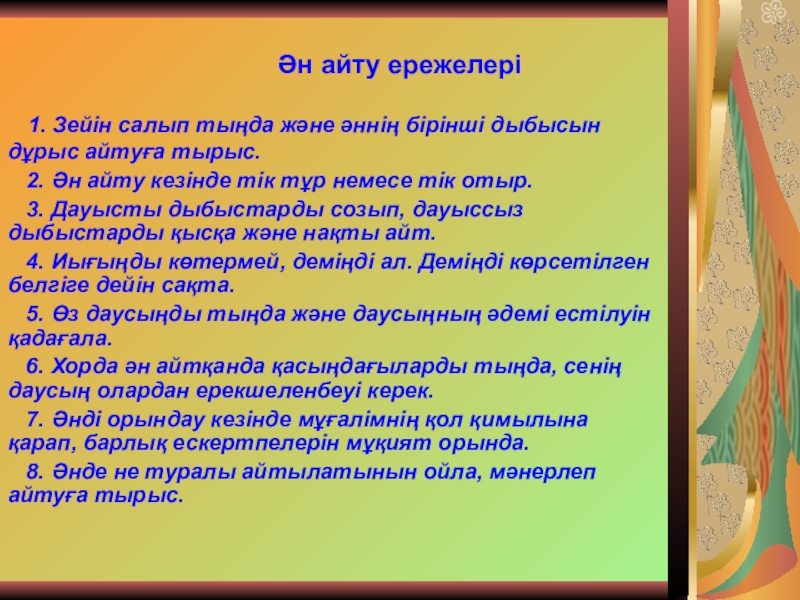 Ән айту ережелері

1. Зейін салып тыңда және әннің бірінші дыбысын дұрыс айтуға тырыс.

2. Ән айту кезінде тік тұр немесе тік отыр.

3. Дауысты дыбыстарды созып, дауыссыз дыбыстарды қысқа және нақты айт.

4. Иығыңды көтермей, деміңді ал. Деміңді көрсетілген белгіге дейін сақта.

5. Өз даусыңды тыңда және даусыңның әдемі естілуін қадағала.

6. Хорда ән айтқанда қасыңдағыларды тыңда, сенің даусың олардан ерекшеленбеуі керек.

7. Әнді орындау кезінде мұғалімнің қол қимылына қарап, барлық ескертпелерін мұқият орында.

8. Әнде не туралы айтылатынын ойла, мәнерлеп айтуға тырыс.